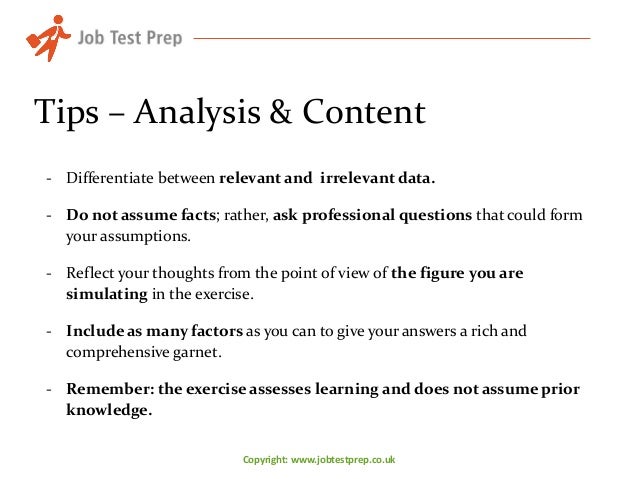 Job Test Prep

Tips – Analysis & Content

- Differentiate between relevant and irrelevant data.

- Do not assume facts; rather, ask professional questions that could form your assumptions.

- Reflect your thoughts from the point of view of the figure you are simulating in the exercise.

- Include as many factors as you can to give your answers a rich and comprehensive garnet.

- Remember: the exercise assesses learning and does not assume prior knowledge.

Copyright: www.jobtestprep.co.uk